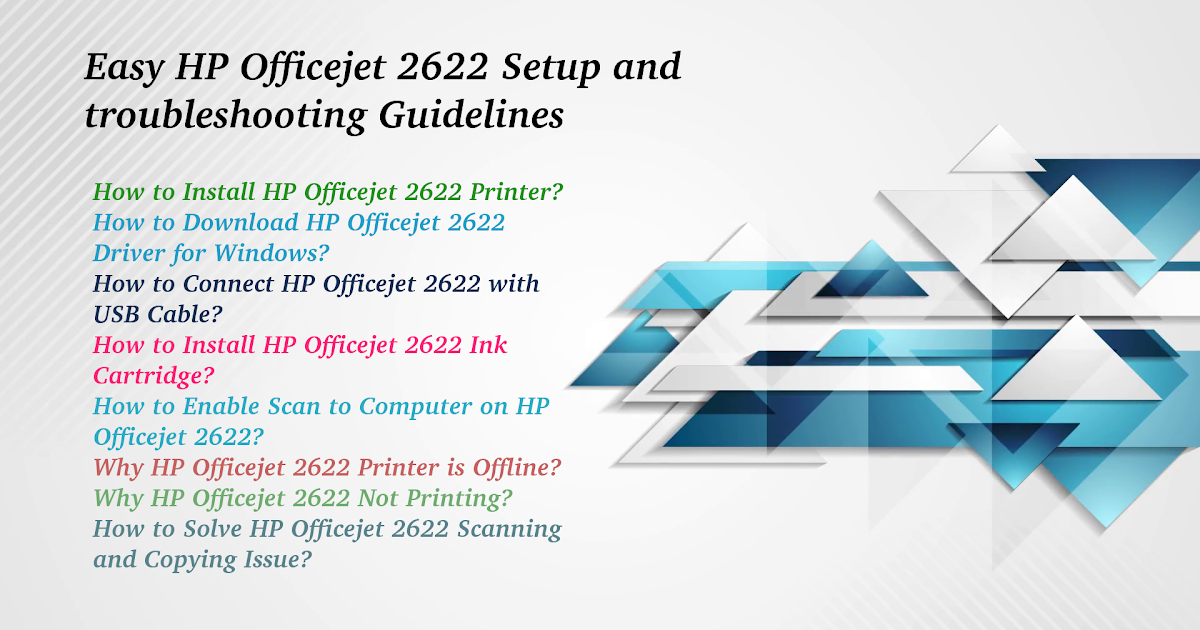 Easy HP Officejet 2622 Setup and troubleshooting Guidelines

How to Install HP Officejet 2622 Printer?
How to Download HP Officejet 2622 Driver for Windows?
How to Connect HP Officejet 2622 with USB Cable?
How to Install HP Officejet 2622 Ink Cartridge?
How to Enable Scan to Computer on HP Officejet 2622?
Why HP Officejet 2622 Printer is Offline?
Why HP Officejet 2622 Not Printing?
How to Solve HP Officejet 2622 Scanning and Copying Issue?